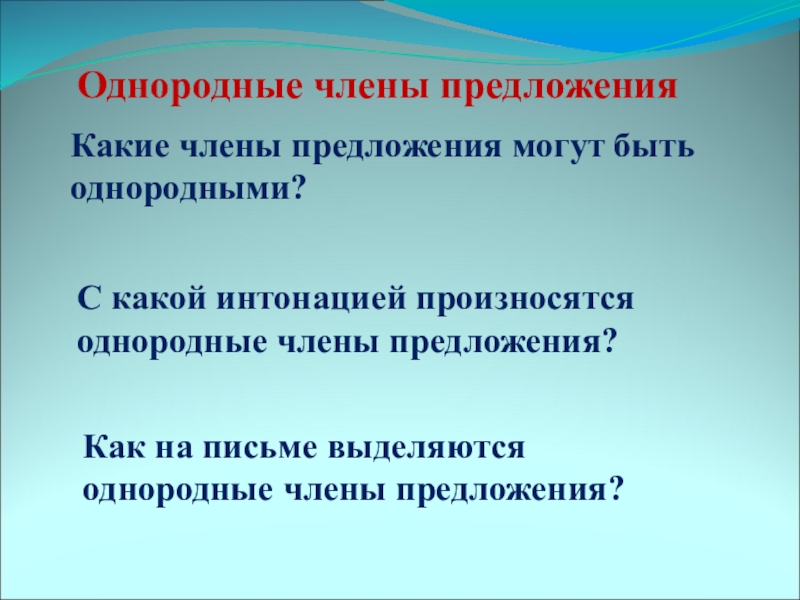 Однородные члены предложения

Какие члены предложения могут быть однородными?

С какой интонацией произносятся однородные члены предложения?

Как на письме выделяются однородные члены предложения?